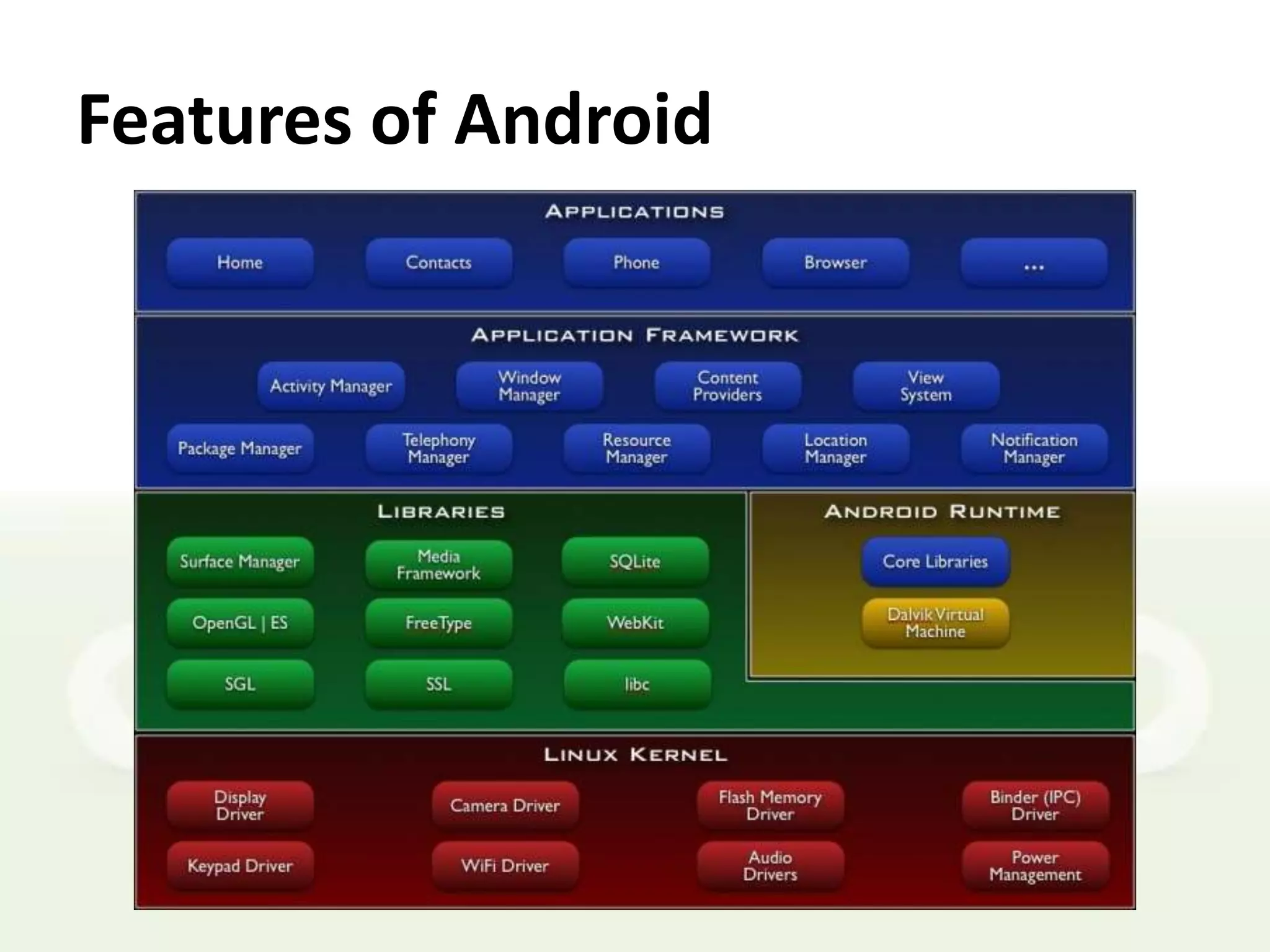 Features of Android

APPLICATIONS

Home
Contacts
Phone
Browser
...

APPLICATION FRAMEWORK

Activity Manager
Window Manager
Content Providers
View System
Package Manager
Telephony Manager
Resource Manager
Location Manager
Notification Manager

LIBRARIES

Surface Manager
Media Framework
SQLite
OpenGL | ES
FreeType
WebKit
SGL
SSL
libc

ANDROID RUNTIME

Core Libraries
Dalvik Virtual Machine

LINUX KERNEL

Display Driver
Camera Driver
Flash Memory Driver
Binder (IPC) Driver
Keypad Driver
WiFi Driver
Audio Drivers
Power Management